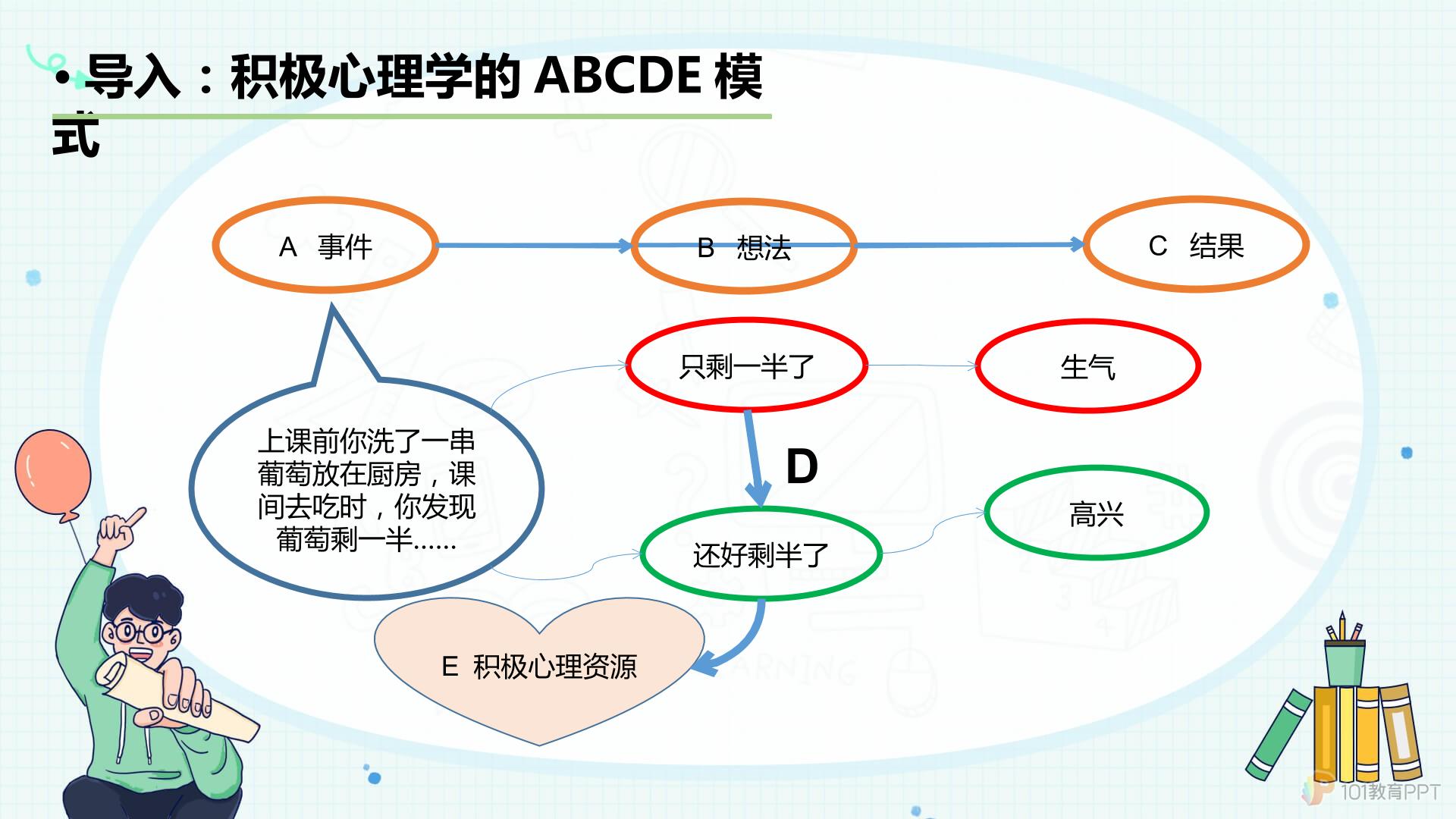 • 导入：积极心理学的ABCDE模式

A 事件

B 想法

C 结果

只剩一半了

生气

上课前你洗了一串葡萄放在厨房，课间去吃时，你发现葡萄剩一半……

D

还好剩半了

高兴

E 积极心理资源

101教育PPT